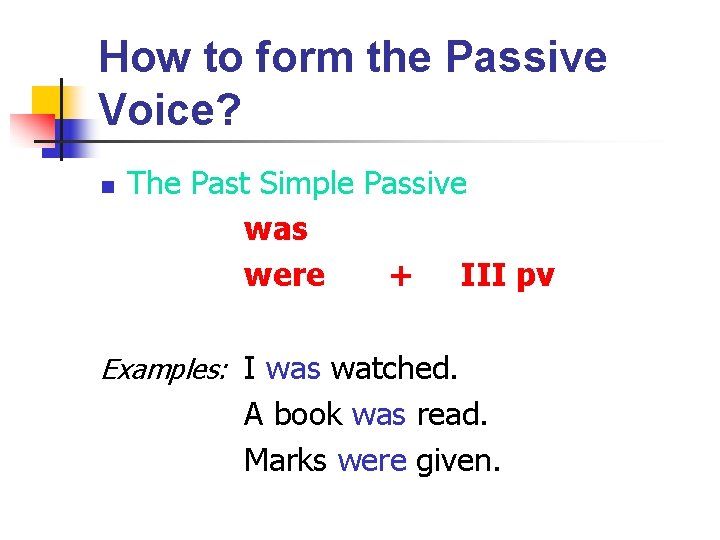 How to form the Passive Voice?

The Past Simple Passive

was
were + III pv

Examples: I was watched.
A book was read.
Marks were given.